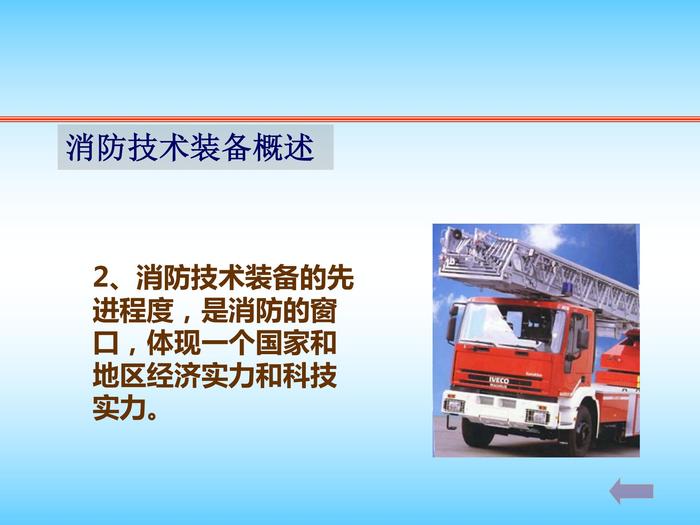 消防技术装备概述

2、消防技术装备的先进程度，是消防的窗口，体现一个国家和地区经济实力和科技实力。

IVECO